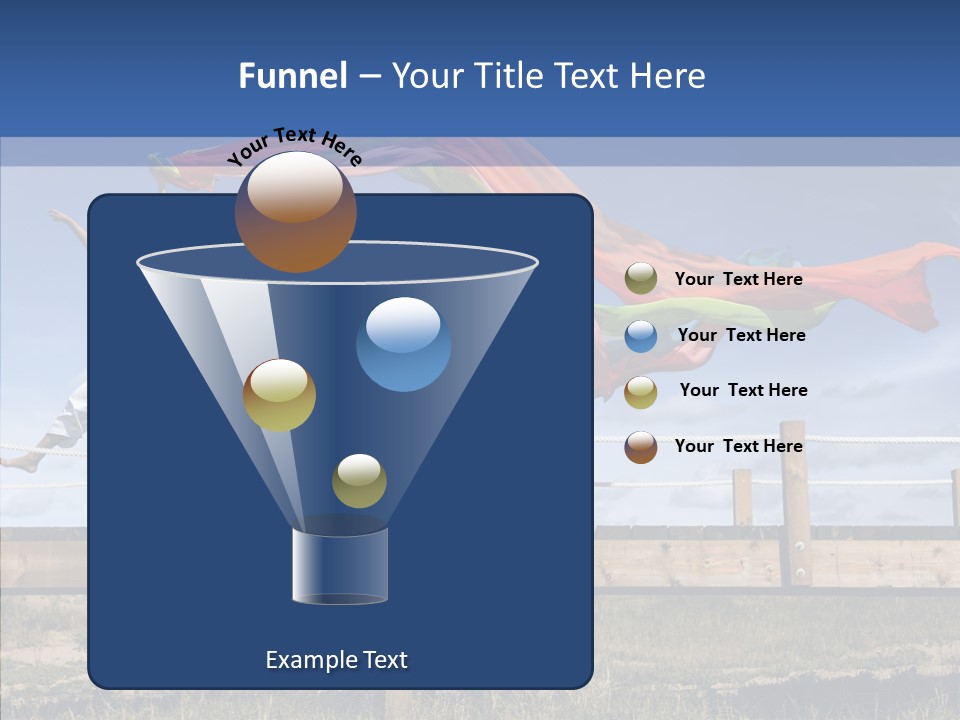 Funnel – Your Title Text Here

Your Text Here

Your Text Here

Your Text Here

Your Text Here

Your Text Here

Example Text